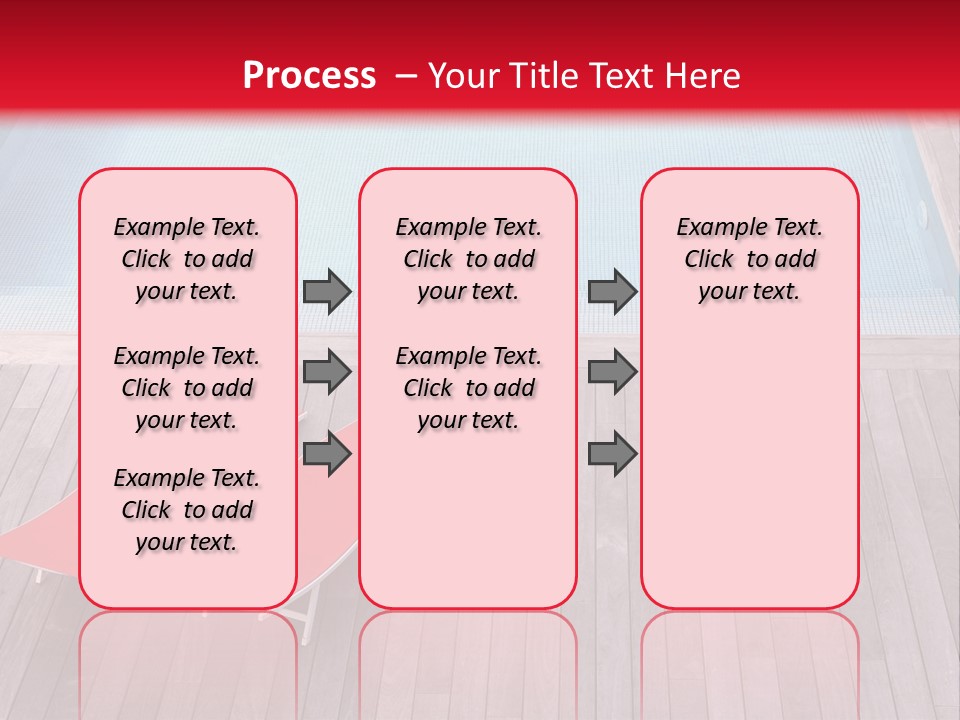 Process – Your Title Text Here

Example Text. Click to add your text.

Example Text. Click to add your text.

Example Text. Click to add your text.

Example Text. Click to add your text.

Example Text. Click to add your text.

Example Text. Click to add your text.